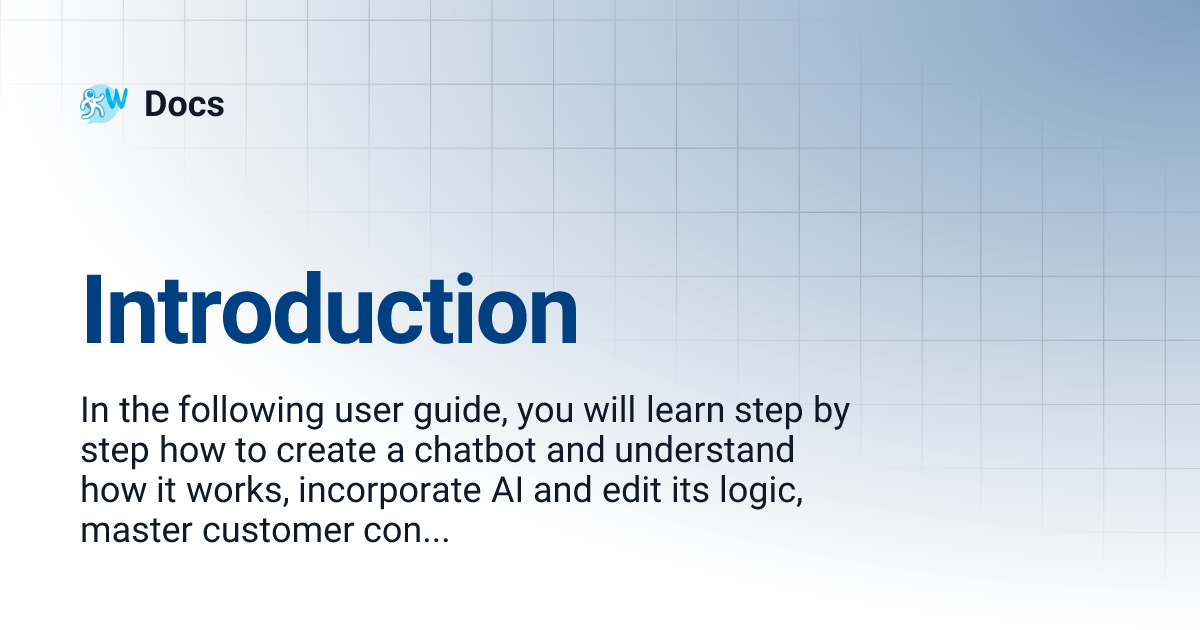 W Docs

Introduction

In the following user guide, you will learn step by step how to create a chatbot and understand how it works, incorporate AI and edit its logic, master customer con...